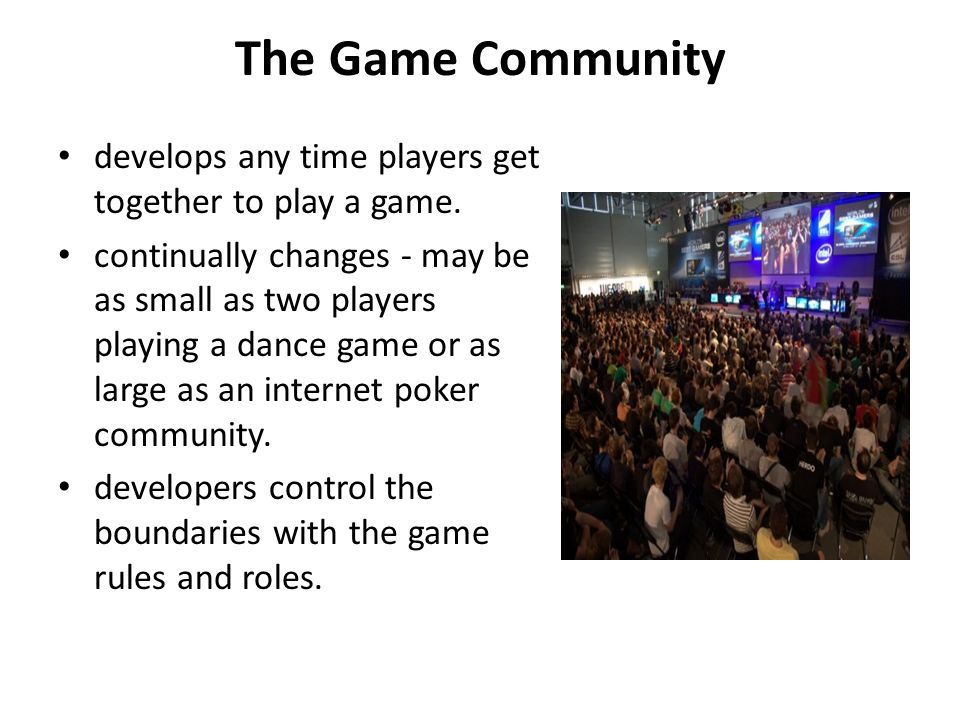 The Game Community

• develops any time players get together to play a game.
• continually changes - may be as small as two players playing a dance game or as large as an internet poker community.
• developers control the boundaries with the game rules and roles.